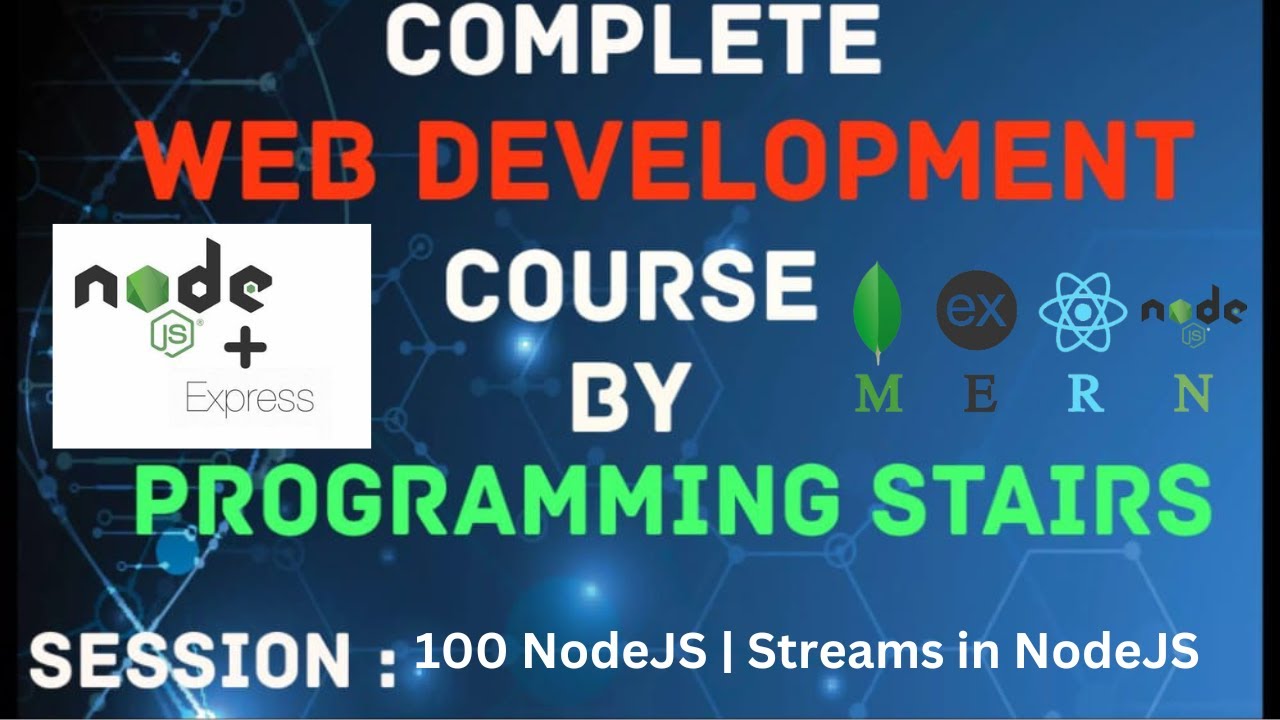 COMPLETE
WEB DEVELOPMENT
COURSE
BY
PROGRAMMING STAIRS

node JS + Express

ex

node JS

M E R N

SESSION : 100 NodeJS | Streams in NodeJS